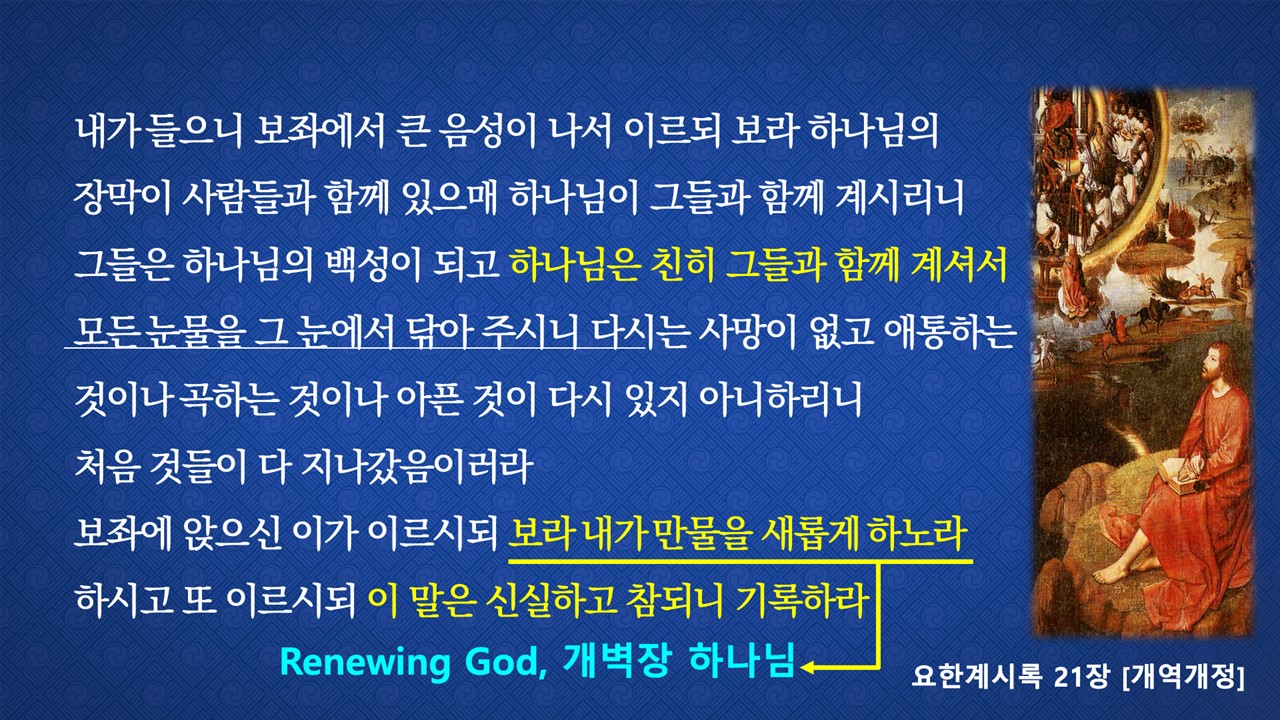 내가 들으니 보좌에서 큰 음성이 나서 이르되 보라 하나님의 장막이 사람들과 함께 있으매 하나님이 그들과 함께 계시리니 그들은 하나님의 백성이 되고 하나님은 친히 그들과 함께 계셔서 모든 눈물을 그 눈에서 닦아 주시니 다시는 사망이 없고 애통하는 것이나 곡하는 것이나 아픈 것이 다시 있지 아니하리니 처음 것들이 다 지나갔음이러라

보좌에 앉으신 이가 이르시되 보라 내가 만물을 새롭게 하노라 하시고 또 이르시되 이 말은 신실하고 참되니 기록하라

Renewing God, 개벽장 하나님

요한계시록 21장 [개역개정]